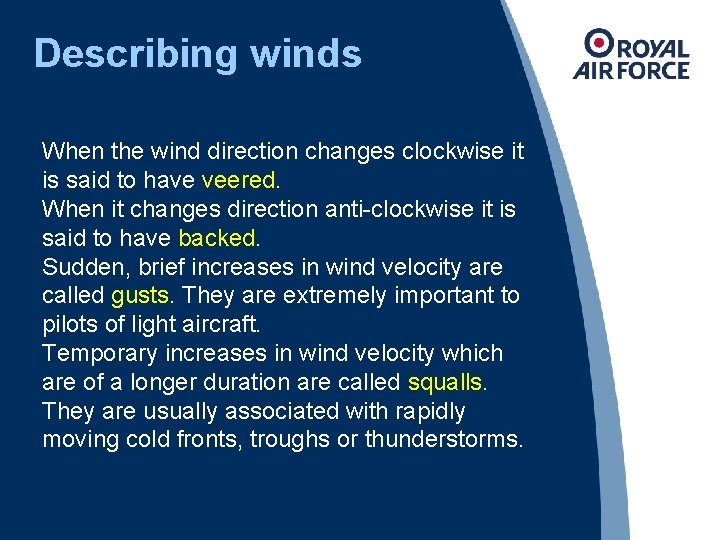 Describing winds

ROYAL AIR FORCE

When the wind direction changes clockwise it is said to have veered.
When it changes direction anti-clockwise it is said to have backed.
Sudden, brief increases in wind velocity are called gusts. They are extremely important to pilots of light aircraft.
Temporary increases in wind velocity which are of a longer duration are called squalls. They are usually associated with rapidly moving cold fronts, troughs or thunderstorms.